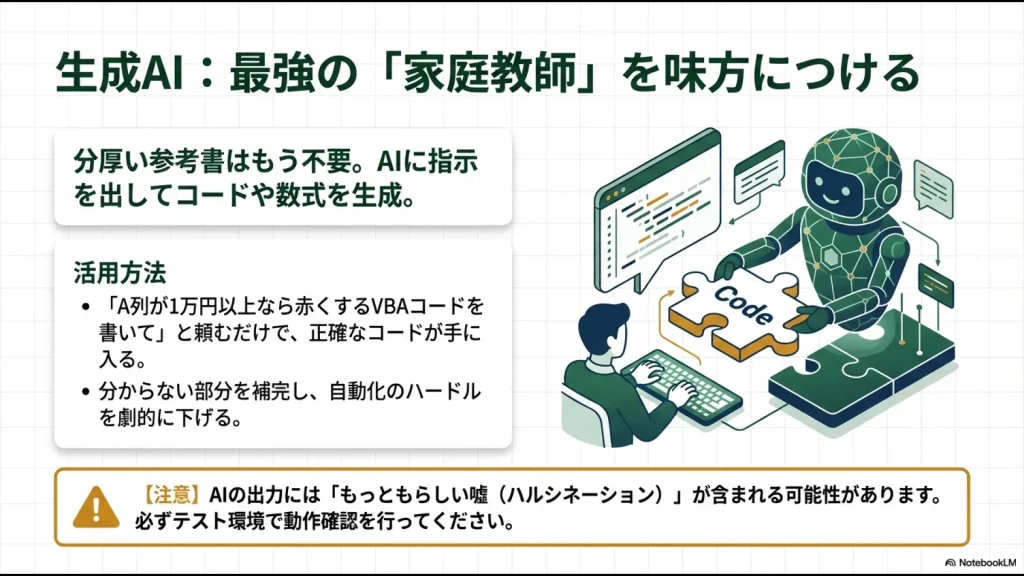 生成AI：最強の「家庭教師」を味方につける

分厚い参考書はもう不要。AIに指示を出してコードや数式を生成。

活用方法

• 「A列が1万円以上なら赤くするVBAコードを書いて」と頼むだけで、正確なコードが手に入る。
• 分からない部分を補完し、自動化のハードルを劇的に下げる。

Code

【注意】AIの出力には「もっともらしい嘘（ハルシネーション）」が含まれる可能性があります。必ずテスト環境で動作確認を行ってください。

NotebookLM